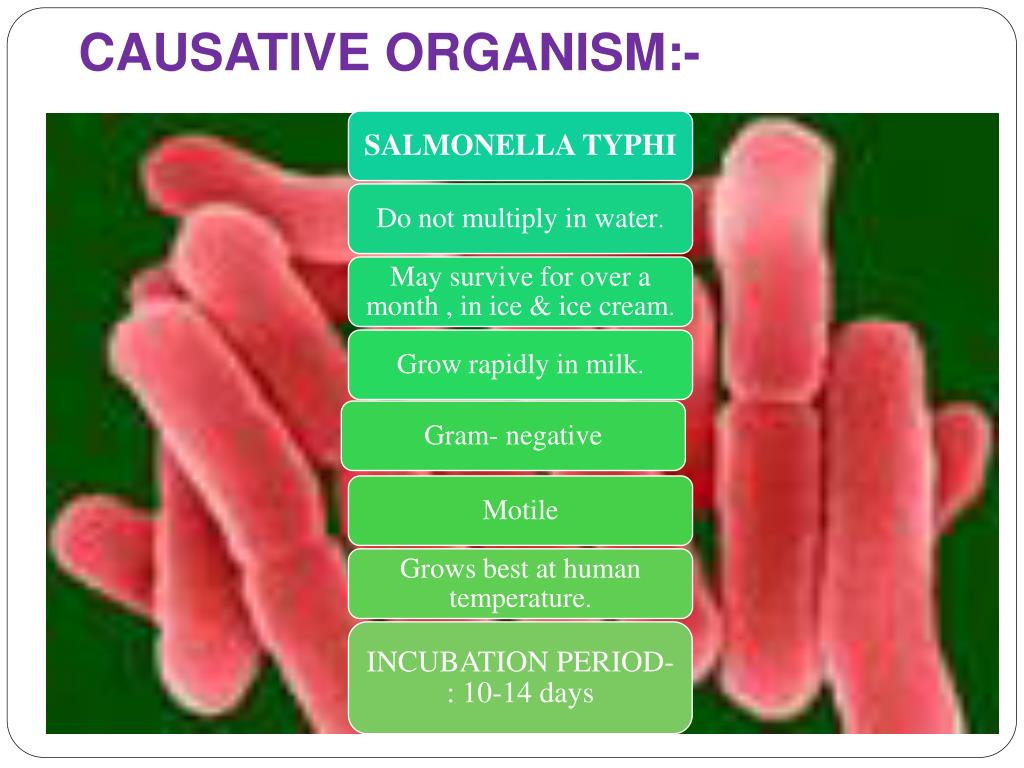 CAUSATIVE ORGANISM:-

SALMONELLA TYPHI

Do not multiply in water.

May survive for over a month , in ice & ice cream.

Grow rapidly in milk.

Gram- negative

Motile

Grows best at human temperature.

INCUBATION PERIOD-: 10-14 days